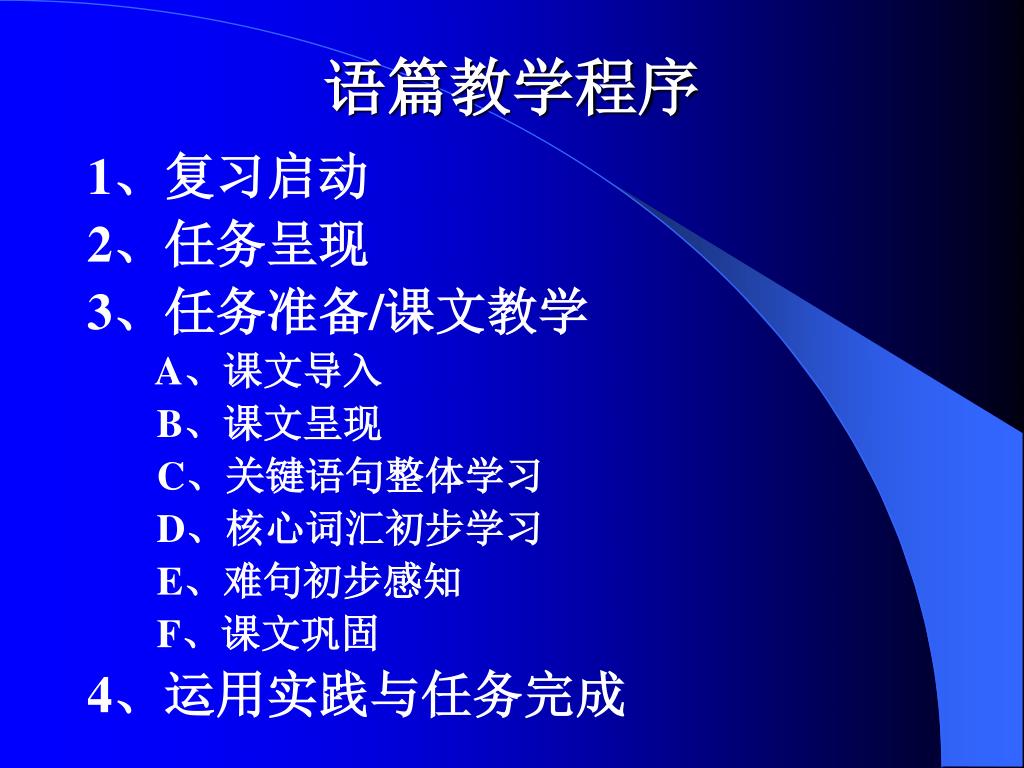 语篇教学程序

1、复习启动

2、任务呈现

3、任务准备/课文教学

A、课文导入

B、课文呈现

C、关键语句整体学习

D、核心词汇初步学习

E、难句初步感知

F、课文巩固

4、运用实践与任务完成